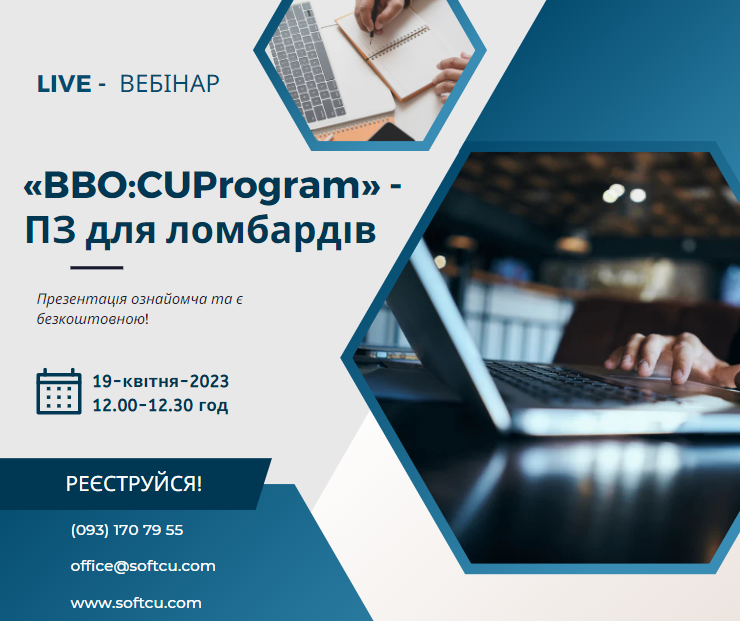 LIVE - ВЕБІНАР

«BBO:CUProgram» - ПЗ для ломбардів

Презентація ознайомча та є безкоштовною!

19-квітня-2023
12.00-12.30 год

РЕЄСТРУЙСЯ!

(093) 170 79 55

office@softcu.com

www.softcu.com